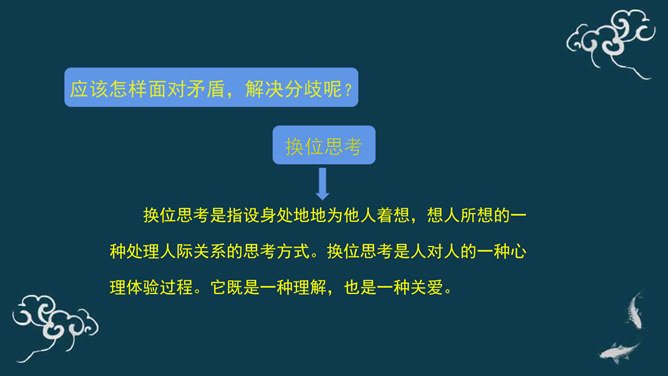 应该怎样面对矛盾，解决分歧呢？

换位思考

换位思考是指设身处地地为他人着想，想人所想的一种处理人际关系的思考方式。换位思考是人对人的一种心理体验过程。它既是一种理解，也是一种关爱。